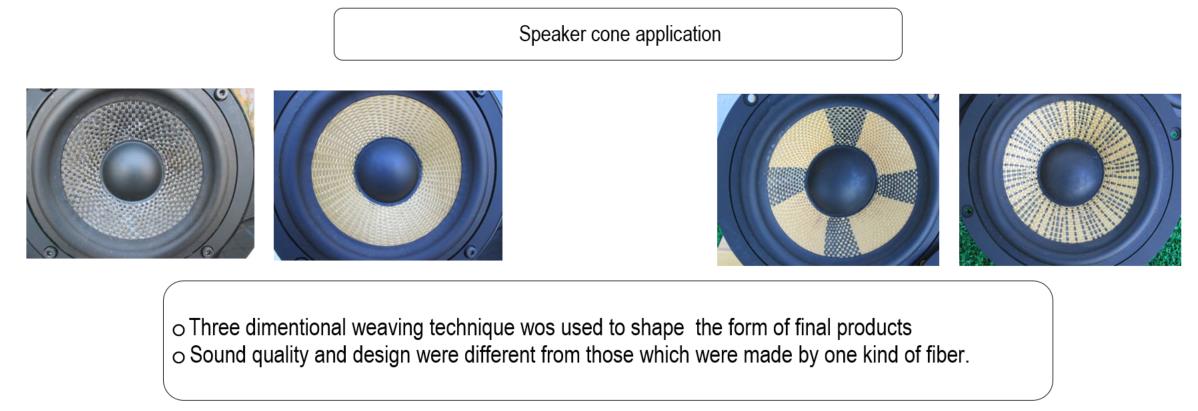 Speaker cone application

o Three dimentional weaving technique wos used to shape the form of final products
o Sound quality and design were different from those which were made by one kind of fiber.